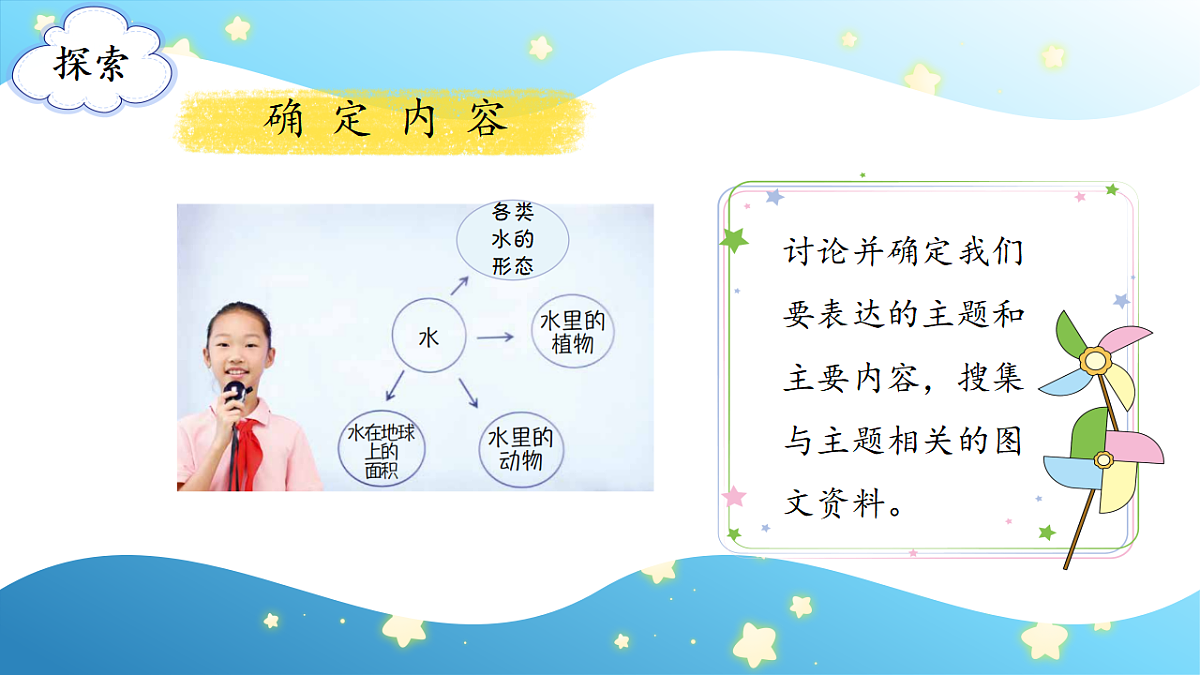 探索

确定内容

各类水的形态

水

水里的植物

水在地球上的面积

水里的动物

讨论并确定我们要表达的主题和主要内容，搜集与主题相关的图文资料。